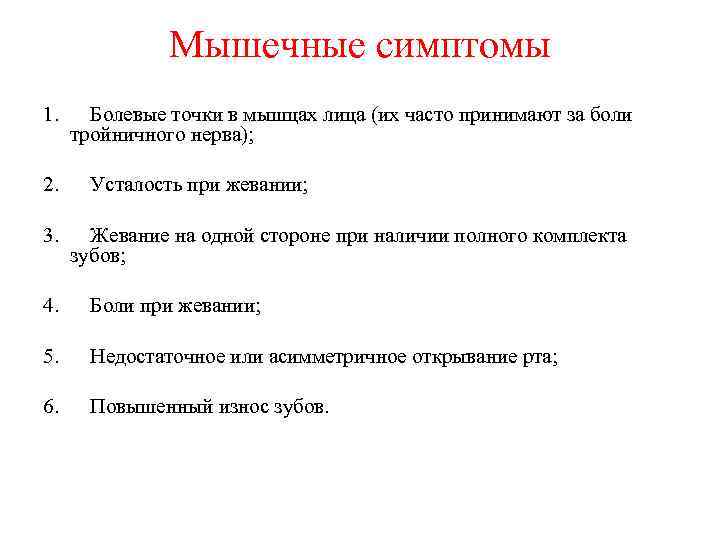 Мышечные симптомы

1. Болевые точки в мышцах лица (их часто принимают за боли тройничного нерва);

2. Усталость при жевании;

3. Жевание на одной стороне при наличии полного комплекта зубов;

4. Боли при жевании;

5. Недостаточное или асимметричное открывание рта;

6. Повышенный износ зубов.